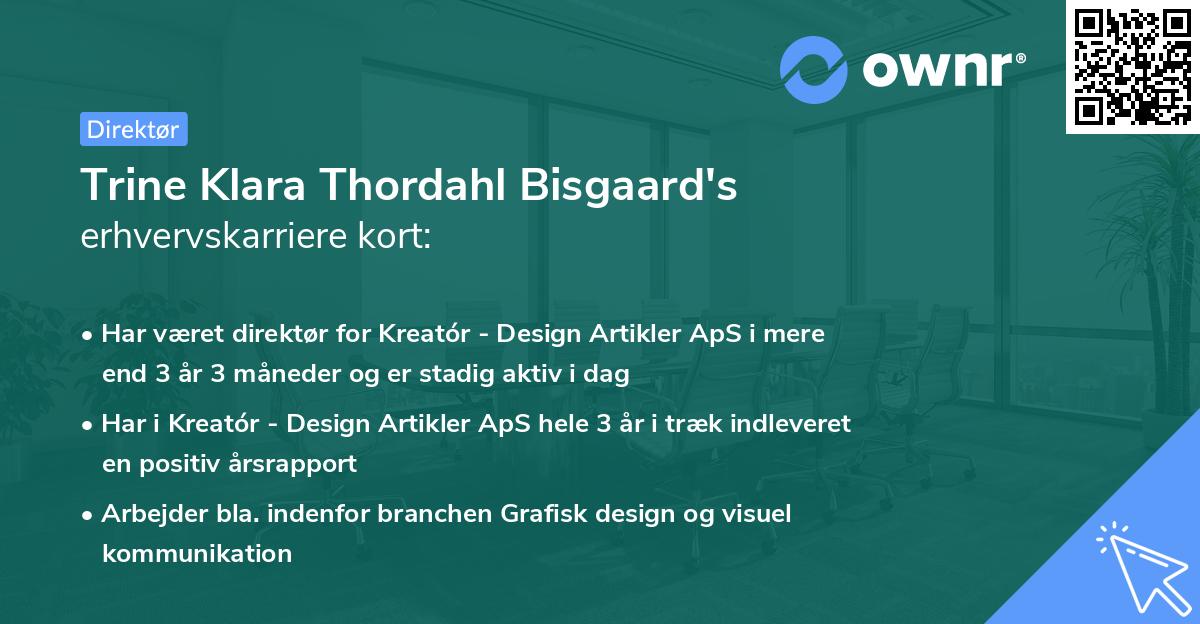 ownr®

Direktør

Trine Klara Thordahl Bisgaard's
erhvervskarriere kort:

• Har været direktør for Kreatór - Design Artikler ApS i mere end 3 år 3 måneder og er stadig aktiv i dag

• Har i Kreatór - Design Artikler ApS hele 3 år i træk indleveret en positiv årsrapport

• Arbejder bla. indenfor branchen Grafisk design og visuel kommunikation